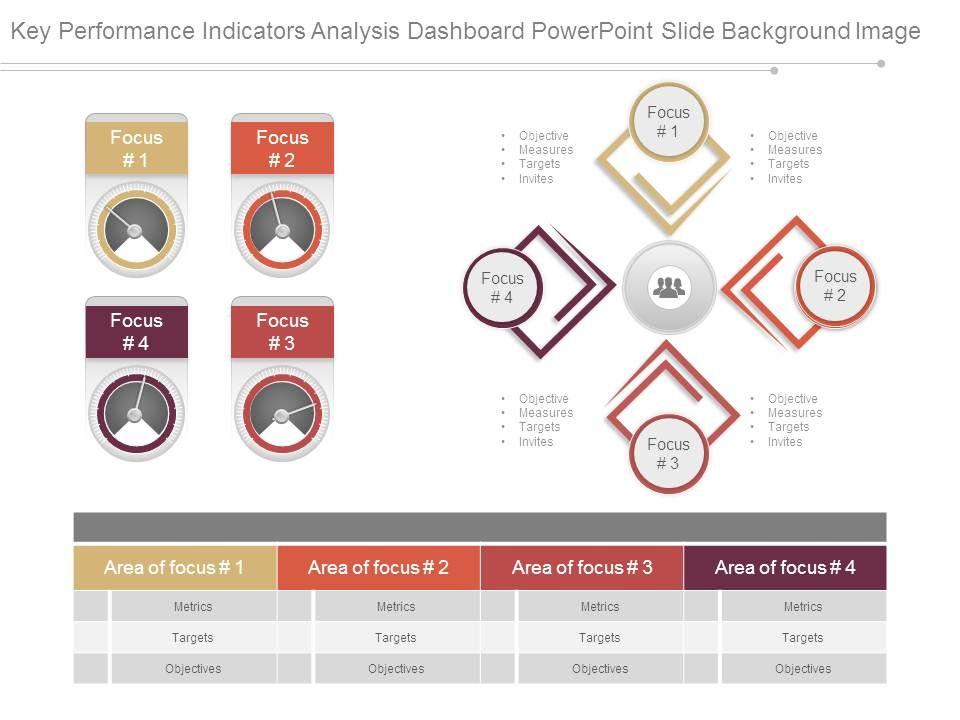 Key Performance Indicators Analysis Dashboard PowerPoint Slide Background Image

Focus # 1

Focus # 2

Focus # 4

Focus # 3

- Objective
- Measures
- Targets
- Invites

Focus # 1

- Objective
- Measures
- Targets
- Invites

Focus # 4

Focus # 2

- Objective
- Measures
- Targets
- Invites

Focus # 3

- Objective
- Measures
- Targets
- Invites

| Area of focus # 1 | Area of focus # 2 | Area of focus # 3 | Area of focus # 4 |
|---|---|---|---|
| Metrics | Metrics | Metrics | Metrics |
| Targets | Targets | Targets | Targets |
| Objectives | Objectives | Objectives | Objectives |